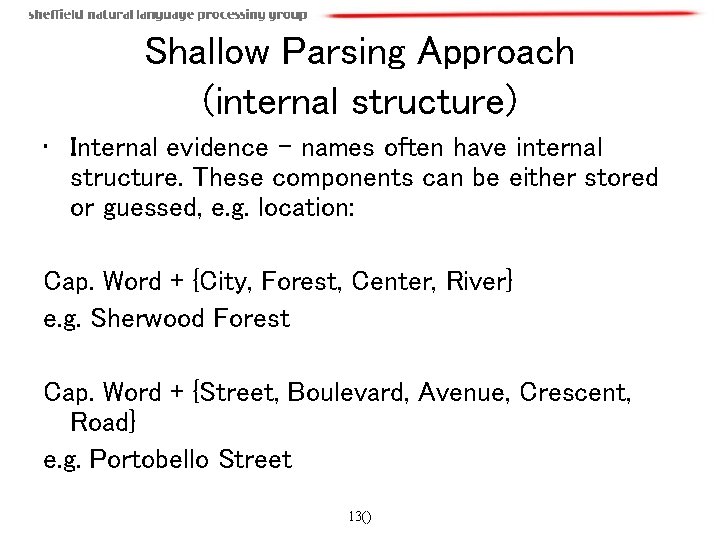 sheffield natural language processing group

Shallow Parsing Approach (internal structure)

• Internal evidence – names often have internal structure. These components can be either stored or guessed, e.g. location:

Cap. Word + {City, Forest, Center, River}
e.g. Sherwood Forest

Cap. Word + {Street, Boulevard, Avenue, Crescent, Road}
e.g. Portobello Street

13()